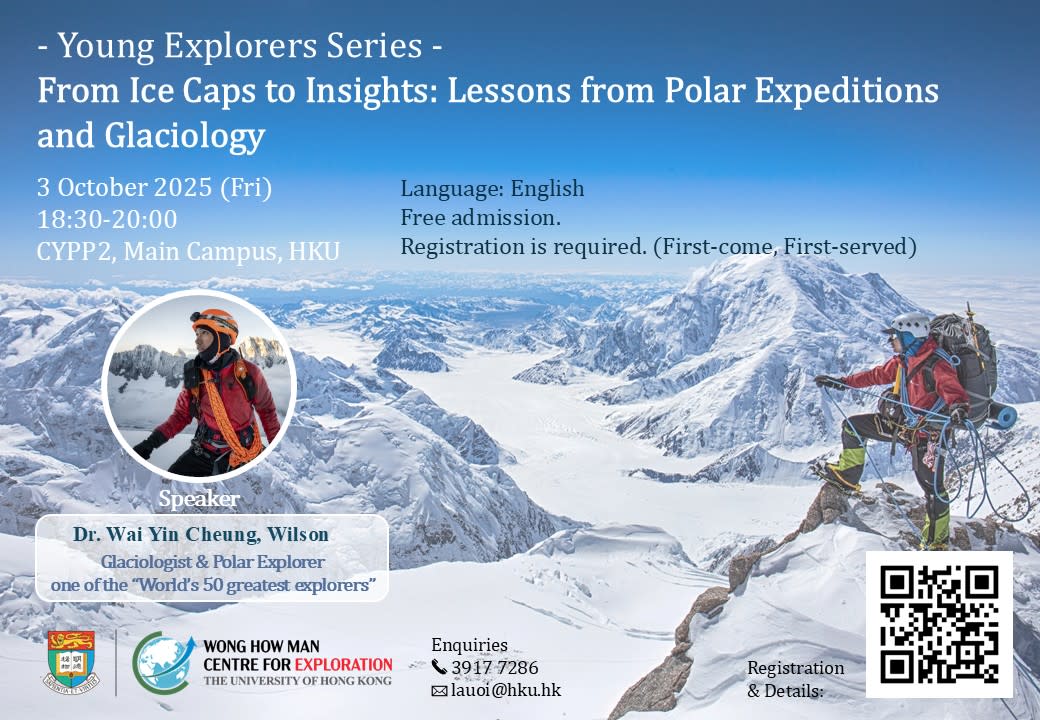 - Young Explorers Series -
From Ice Caps to Insights: Lessons from Polar Expeditions and Glaciology

3 October 2025 (Fri)
18:30-20:00
CYPP2, Main Campus, HKU

Language: English
Free admission.
Registration is required. (First-come, First-served)

Speaker
Dr. Wai Yin Cheung, Wilson
Glaciologist & Polar Explorer
one of the "World's 50 greatest explorers"

WONG HOW MAN CENTRE FOR EXPLORATION
THE UNIVERSITY OF HONG KONG

Enquiries
3917 7286
lauoi@hku.hk

Registration & Details: